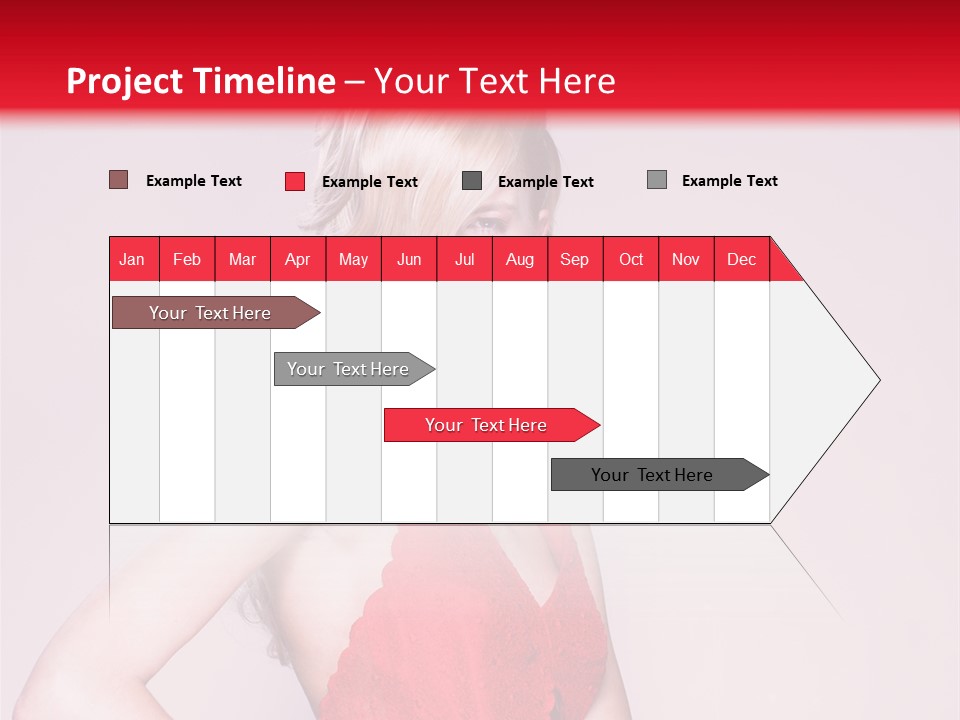 Project Timeline – Your Text Here

Example Text
Example Text
Example Text
Example Text

| Jan | Feb | Mar | Apr | May | Jun | Jul | Aug | Sep | Oct | Nov | Dec |
|---|---|---|---|---|---|---|---|---|---|---|---|

Your Text Here
Your Text Here
Your Text Here
Your Text Here